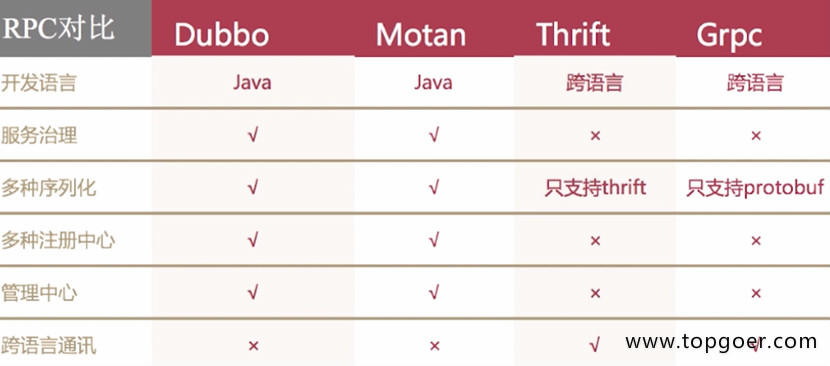 | RPC对比 | Dubbo | Motan | Thrift | Grpc |
|---|---|---|---|---|
| 开发语言 | Java | Java | 跨语言 | 跨语言 |
| 服务治理 | √ | √ | × | × |
| 多种序列化 | √ | √ | 只支持thrift | 只支持protobuf |
| 多种注册中心 | √ | √ | × | × |
| 管理中心 | √ | √ | × | × |
| 跨语言通讯 | × | × | √ | √ |

www.topgoer.com